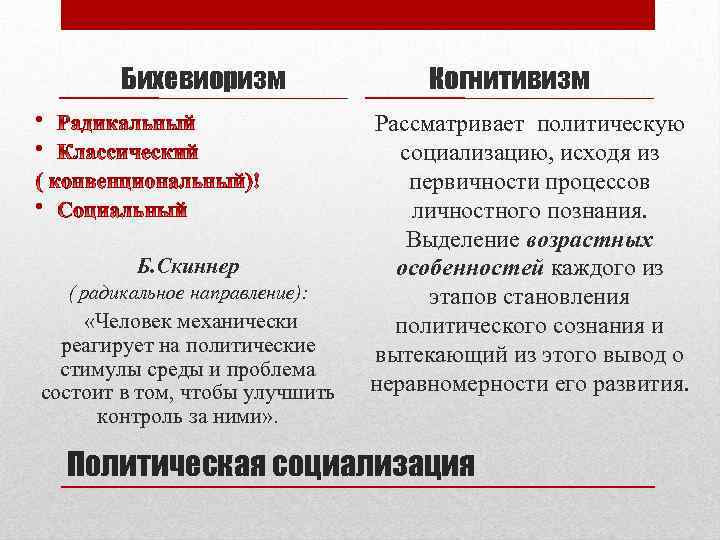 Бихевиоризм

• Радикальный
• Классический ( конвенциональный)!
• Социальный

Б.Скиннер
( радикальное направление):
«Человек механически реагирует на политические стимулы среды и проблема состоит в том, чтобы улучшить контроль за ними».

Когнитивизм

Рассматривает политическую социализацию, исходя из первичности процессов личностного познания. Выделение возрастных особенностей каждого из этапов становления политического сознания и вытекающий из этого вывод о неравномерности его развития.

Политическая социализация